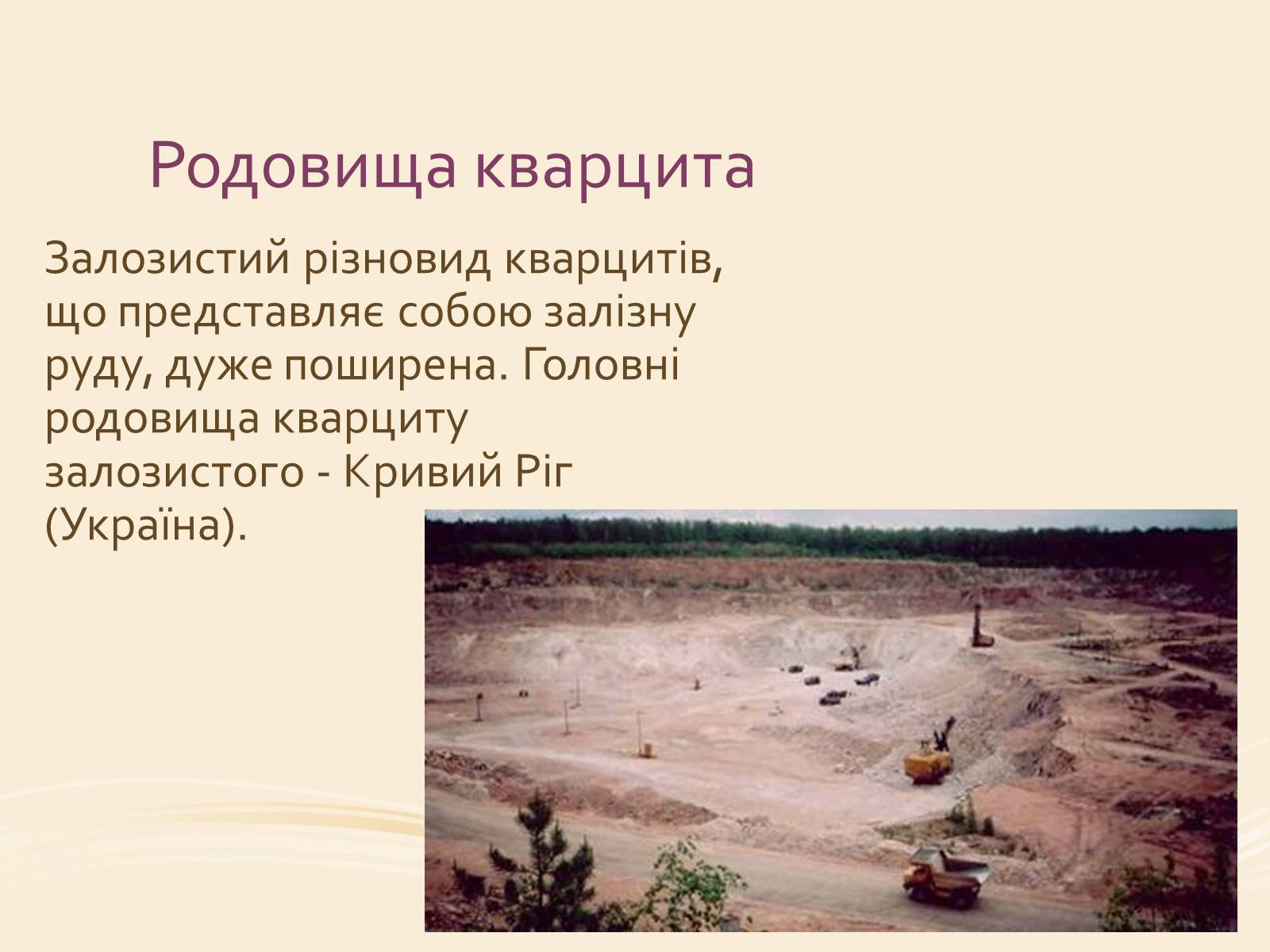 Родовища кварцита

Залозистий різновид кварцитів, що представляє собою залізну руду, дуже поширена. Головні родовища кварциту залозистого - Кривий Ріг (Україна).